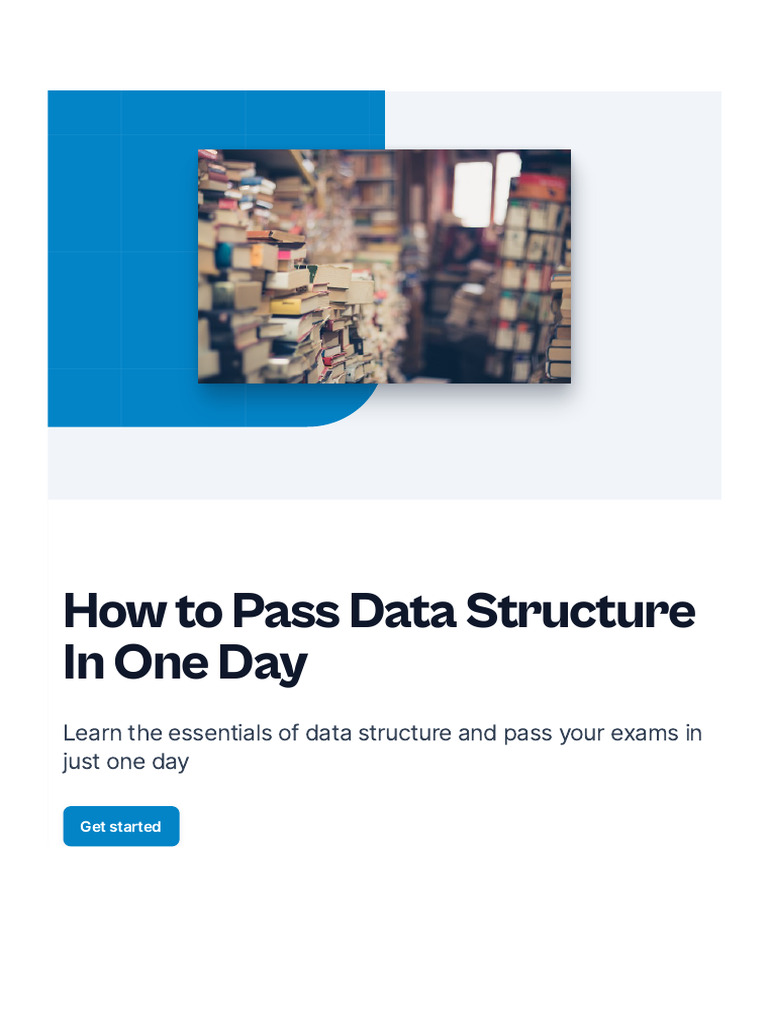 How to Pass Data Structure In One Day

Learn the essentials of data structure and pass your exams in just one day

Get started